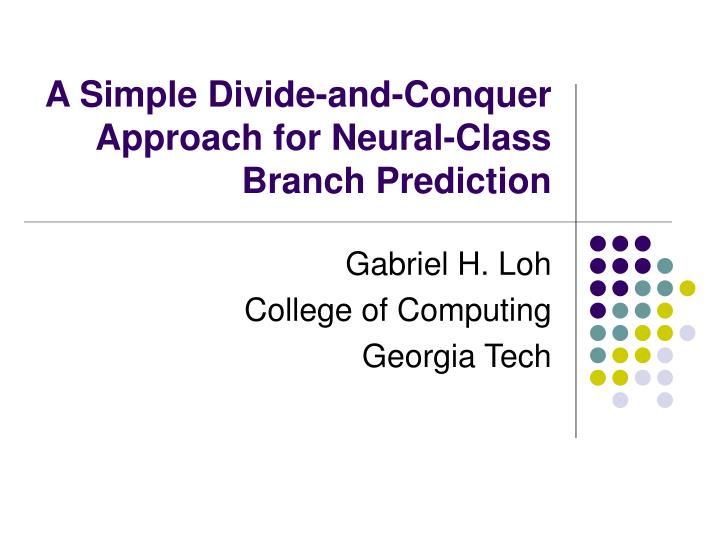 A Simple Divide-and-Conquer Approach for Neural-Class Branch Prediction

Gabriel H. Loh
College of Computing
Georgia Tech